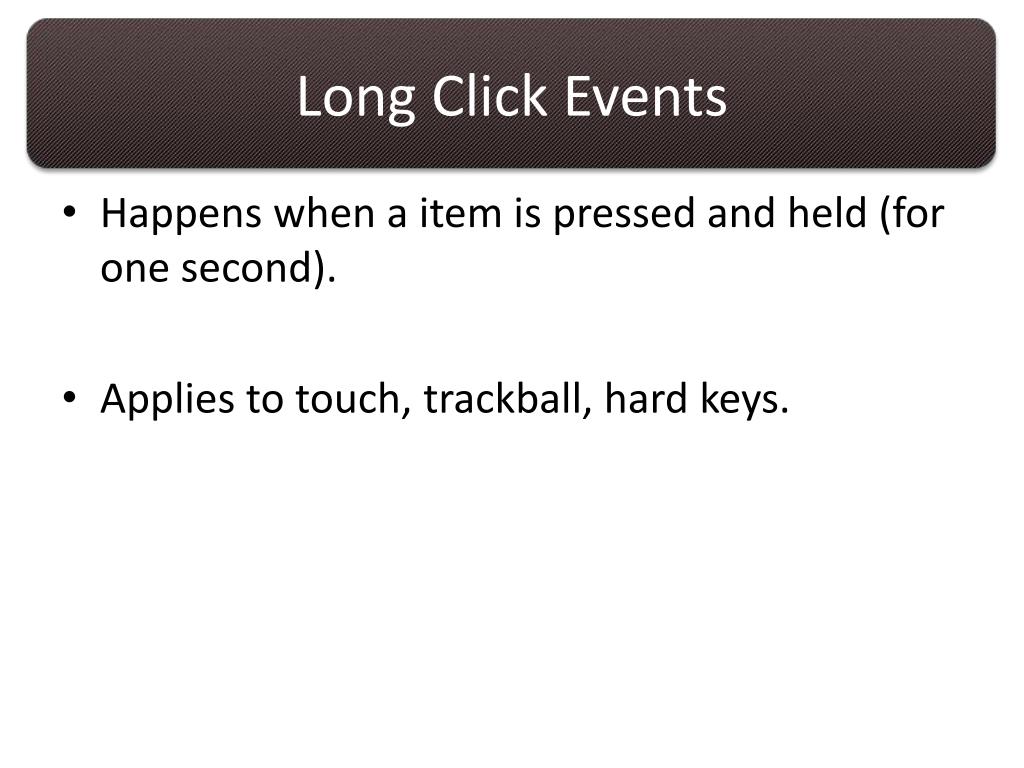 Long Click Events

• Happens when a item is pressed and held (for one second).

• Applies to touch, trackball, hard keys.